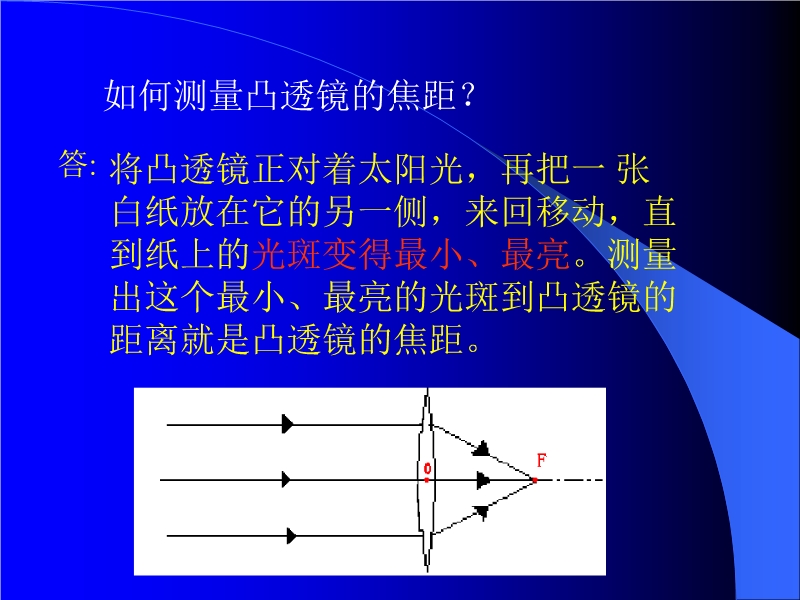 如何测量凸透镜的焦距？

答: 将凸透镜正对着太阳光，再把一 张白纸放在它的另一侧，来回移动，直到纸上的光斑变得最小、最亮。测量出这个最小、最亮的光斑到凸透镜的距离就是凸透镜的焦距。

O

F